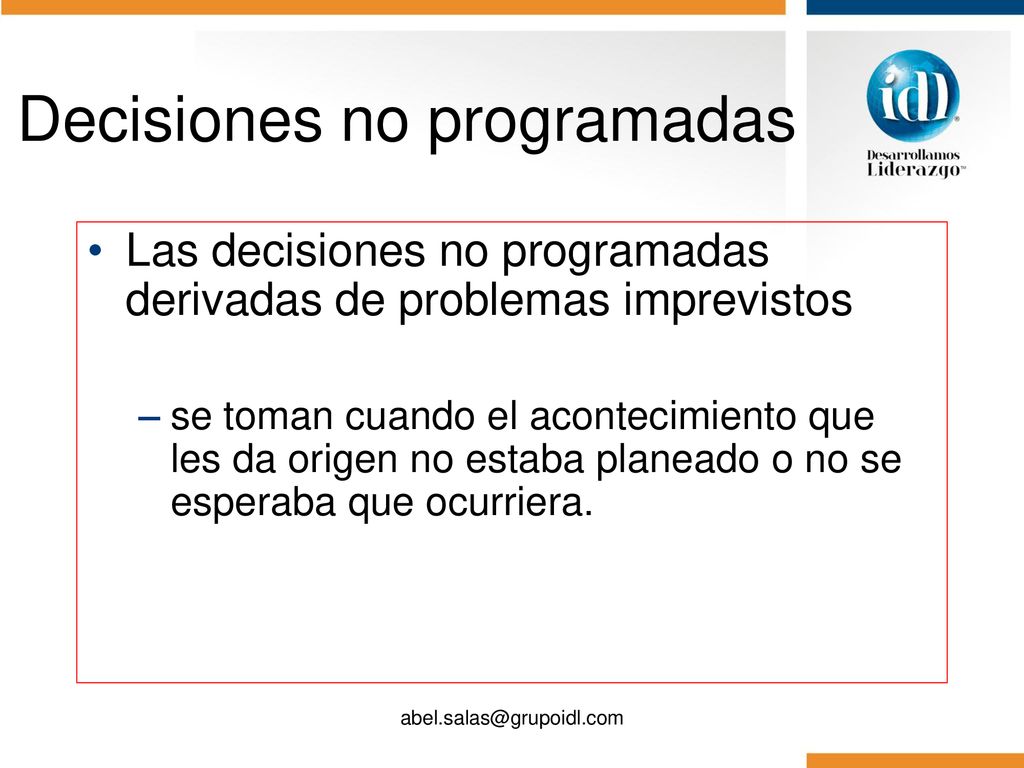 Decisiones no programadas

idl
Desarrollamos Liderazgo

• Las decisiones no programadas derivadas de problemas imprevistos

– se toman cuando el acontecimiento que les da origen no estaba planeado o no se esperaba que ocurriera.

abel.salas@grupoidl.com